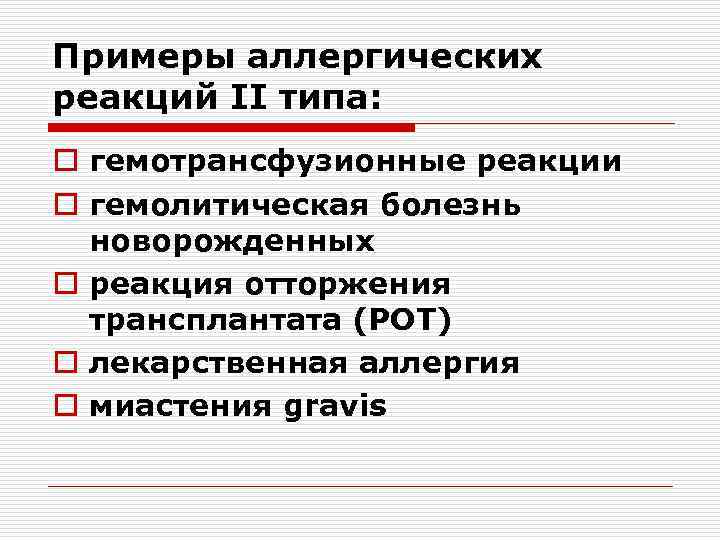 Примеры аллергических реакций II типа:

гемотрансфузионные реакции

гемолитическая болезнь новорожденных

реакция отторжения трансплантата (РОТ)

лекарственная аллергия

миастения gravis